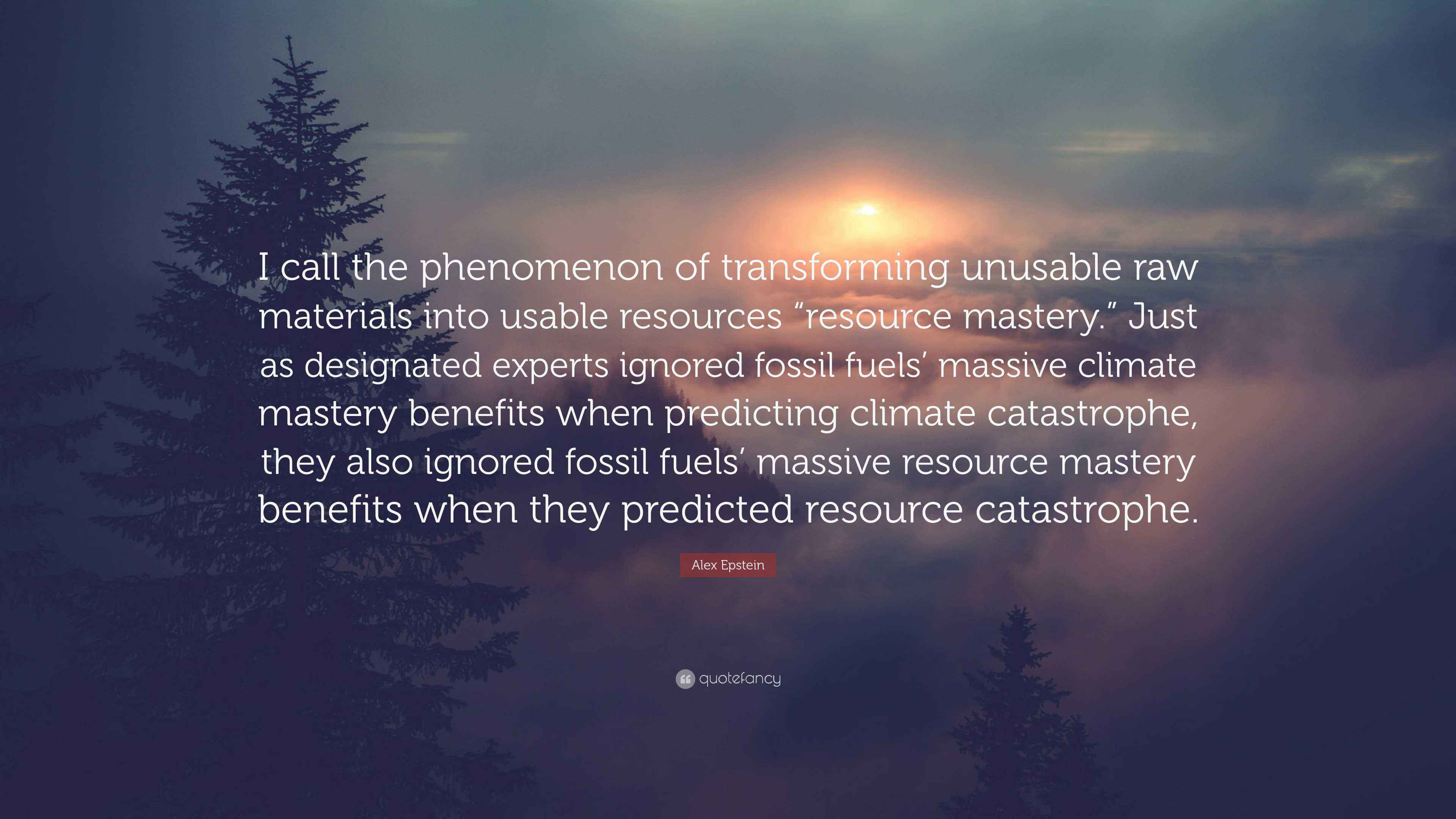 I call the phenomenon of transforming unusable raw materials into usable resources “resource mastery.” Just as designated experts ignored fossil fuels’ massive climate mastery benefits when predicting climate catastrophe, they also ignored fossil fuels’ massive resource mastery benefits when they predicted resource catastrophe.

Alex Epstein

quotefancy